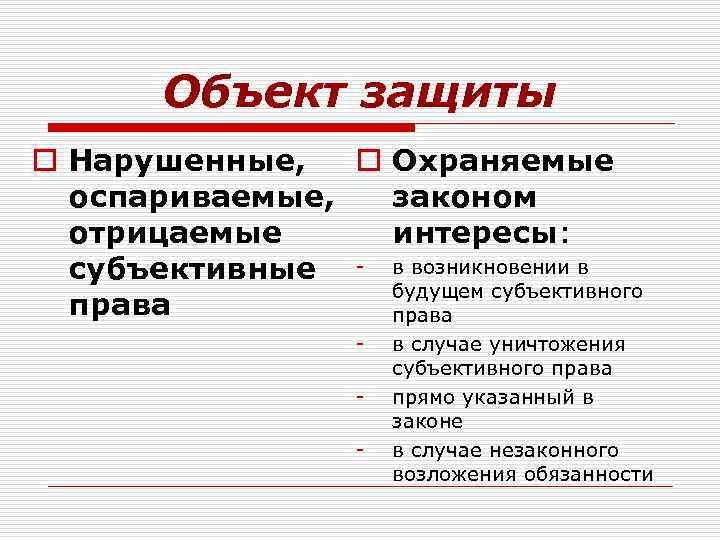 Объект защиты

Нарушенные, оспариваемые, отрицаемые субъективные права

Охраняемые законом интересы:
- в возникновении в будущем субъективного права
- в случае уничтожения субъективного права
- прямо указанный в законе
- в случае незаконного возложения обязанности